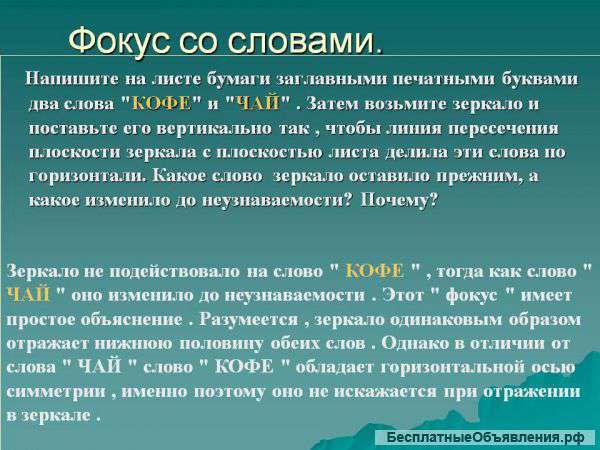 Фокус со словами.

Напишите на листе бумаги заглавными печатными буквами два слова "КОФЕ" и "ЧАЙ" . Затем возьмите зеркало и поставьте его вертикально так , чтобы линия пересечения плоскости зеркала с плоскостью листа делила эти слова по горизонтали. Какое слово зеркало оставило прежним, а какое изменило до неузнаваемости? Почему?

Зеркало не подействовало на слово " КОФЕ " , тогда как слово " ЧАЙ " оно изменило до неузнаваемости . Этот " фокус " имеет простое объяснение . Разумеется , зеркало одинаковым образом отражает нижнюю половину обеих слов . Однако в отличии от слова " ЧАЙ " слово " КОФЕ " обладает горизонтальной осью симметрии , именно поэтому оно не искажается при отражении в зеркале .

БесплатныеОбъявления.рф